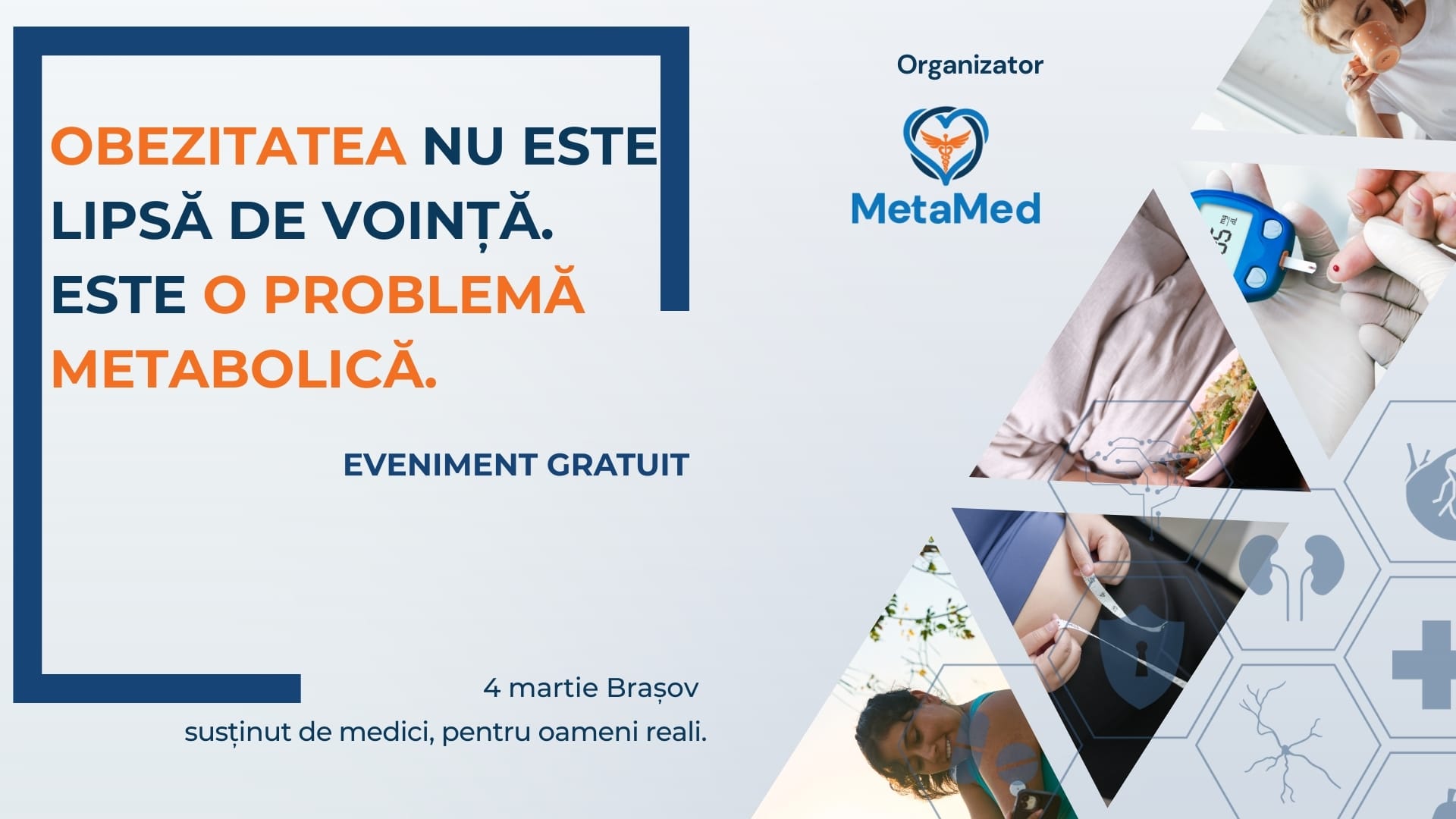 OBEZITATEA NU ESTE LIPSĂ DE VOINȚĂ. ESTE O PROBLEMĂ METABOLICĂ.

EVENIMENT GRATUIT

4 martie Brașov
susținut de medici, pentru oameni reali.

Organizator

MetaMed